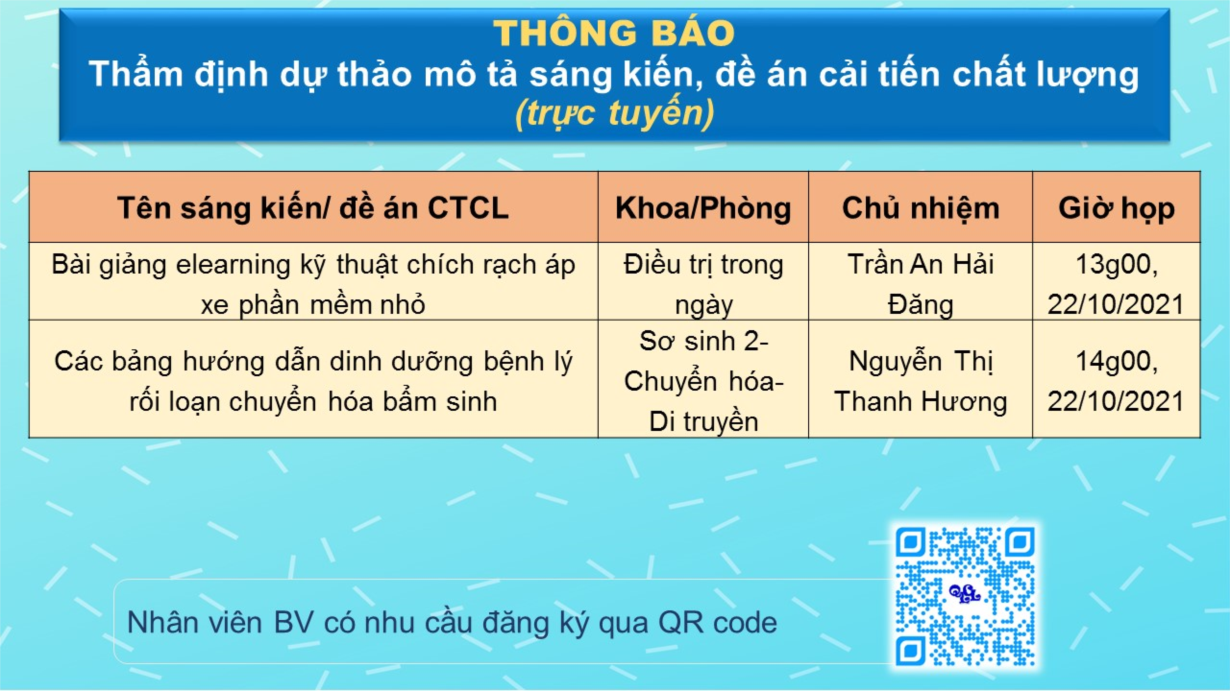 THÔNG BÁO
Thẩm định dự thảo mô tả sáng kiến, đề án cải tiến chất lượng
(trực tuyến)

| Tên sáng kiến/ đề án CTCL | Khoa/Phòng | Chủ nhiệm | Giờ họp |
|---|---|---|---|
| Bài giảng elearning kỹ thuật chích rạch áp xe phần mềm nhỏ | Điều trị trong ngày | Trần An Hải Đăng | 13g00, 22/10/2021 |
| Các bảng hướng dẫn dinh dưỡng bệnh lý rối loạn chuyển hóa bẩm sinh | Sơ sinh 2- Chuyển hóa- Di truyền | Nguyễn Thị Thanh Hương | 14g00, 22/10/2021 |

Nhân viên BV có nhu cầu đăng ký qua QR code